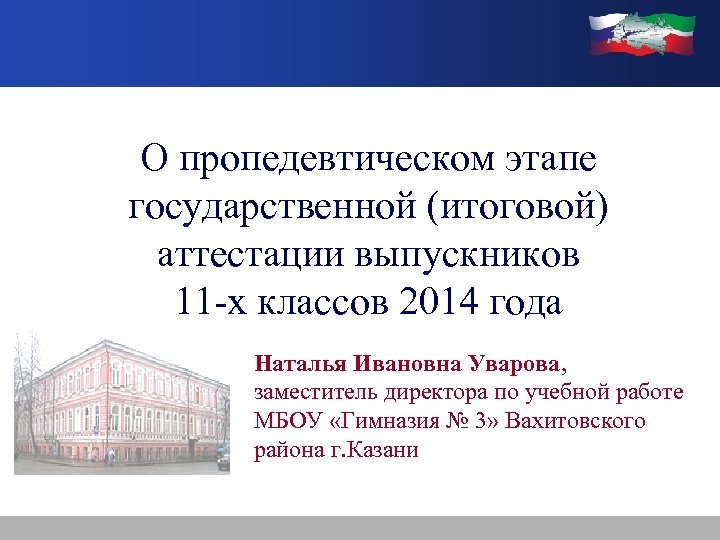 О пропедевтическом этапе государственной (итоговой) аттестации выпускников 11-х классов 2014 года

Наталья Ивановна Уварова,
заместитель директора по учебной работе МБОУ «Гимназия № 3» Вахитовского района г.Казани